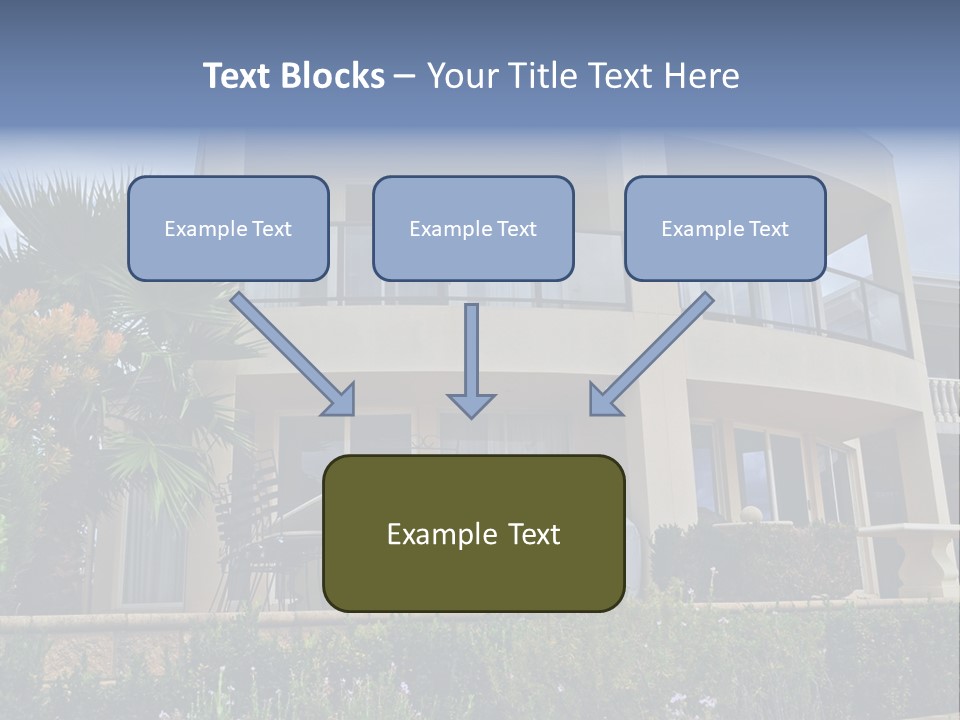 Text Blocks – Your Title Text Here

Example Text

Example Text

Example Text

Example Text